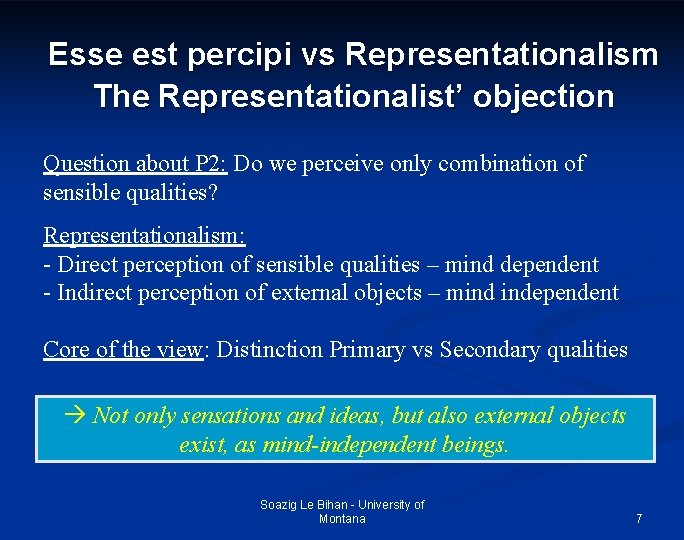 Esse est percipi vs Representationalism
The Representationalist' objection

Question about P2: Do we perceive only combination of sensible qualities?

Representationalism:
- Direct perception of sensible qualities – mind dependent
- Indirect perception of external objects – mind independent

Core of the view: Distinction Primary vs Secondary qualities

→ Not only sensations and ideas, but also external objects exist, as mind-independent beings.

Soazig Le Bihan - University of Montana

7